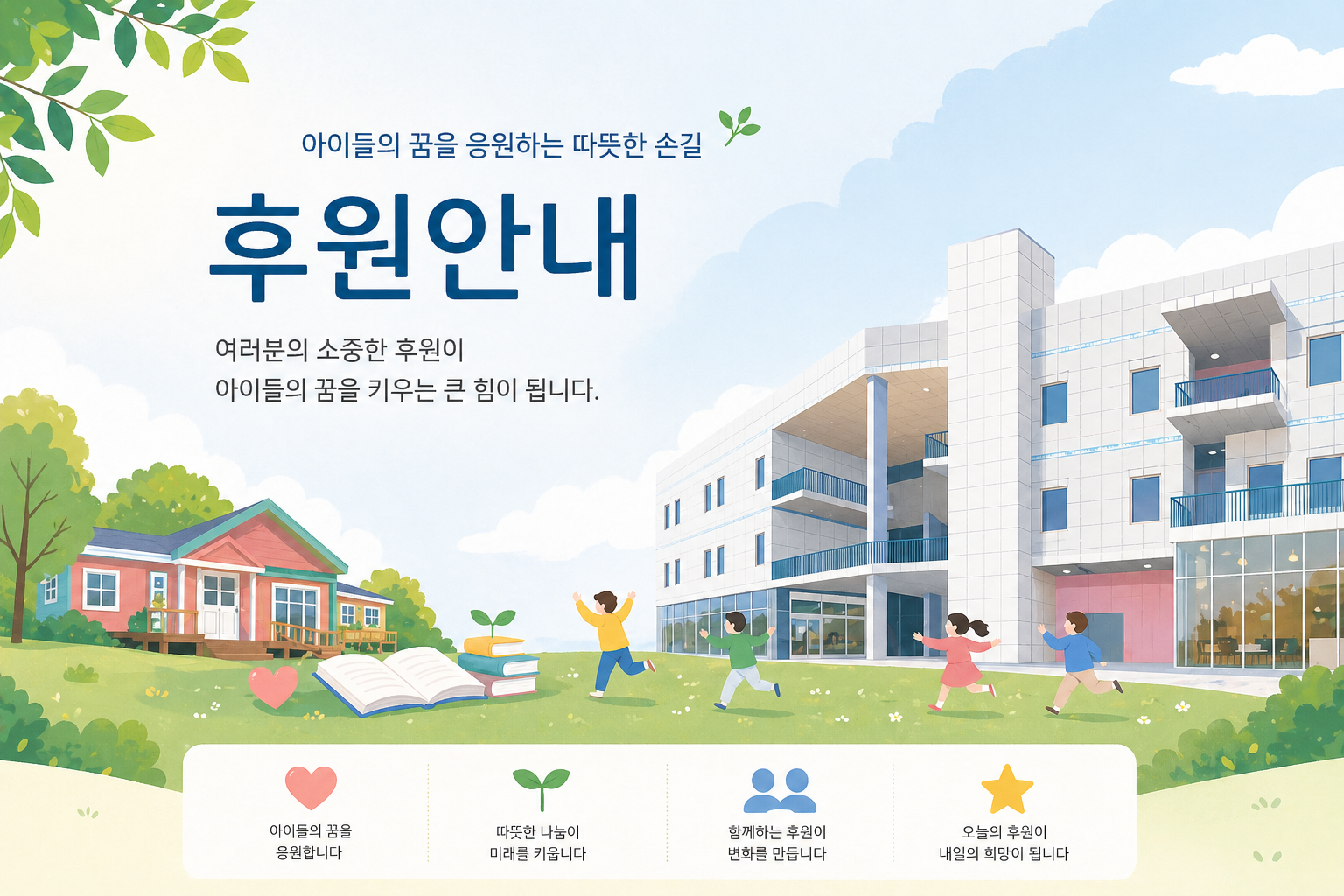 아이들의 꿈을 응원하는 따뜻한 손길

후원안내

여러분의 소중한 후원이
아이들의 꿈을 키우는 큰 힘이 됩니다.

아이들의 꿈을
응원합니다

따뜻한 나눔이
미래를 키웁니다

함께하는 후원이
변화를 만듭니다

오늘의 후원이
내일의 희망이 됩니다